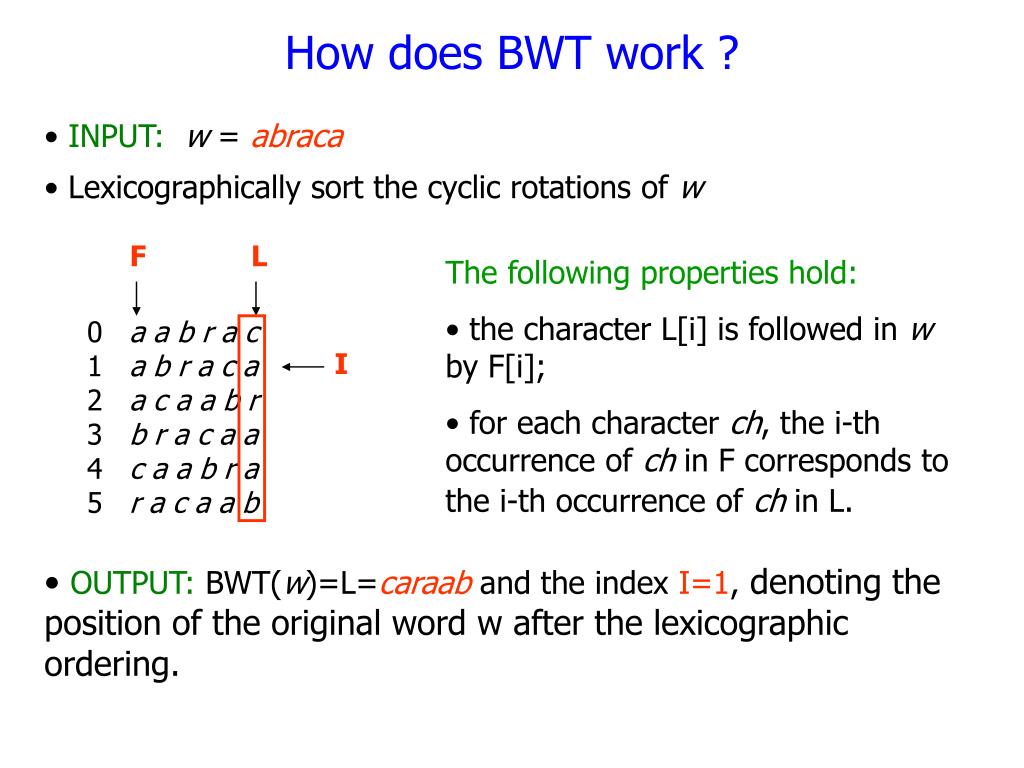 How does BWT work ?

• INPUT: w = abraca

• Lexicographically sort the cyclic rotations of w

F L

0 a a b r a c
1 a b r a c a ← I
2 a c a a b r
3 b r a c a a
4 c a a b r a
5 r a c a a b

The following properties hold:

• the character L[i] is followed in w by F[i];

• for each character ch, the i-th occurrence of ch in F corresponds to the i-th occurrence of ch in L.

• OUTPUT: BWT(w)=L=caraab and the index I=1, denoting the position of the original word w after the lexicographic ordering.